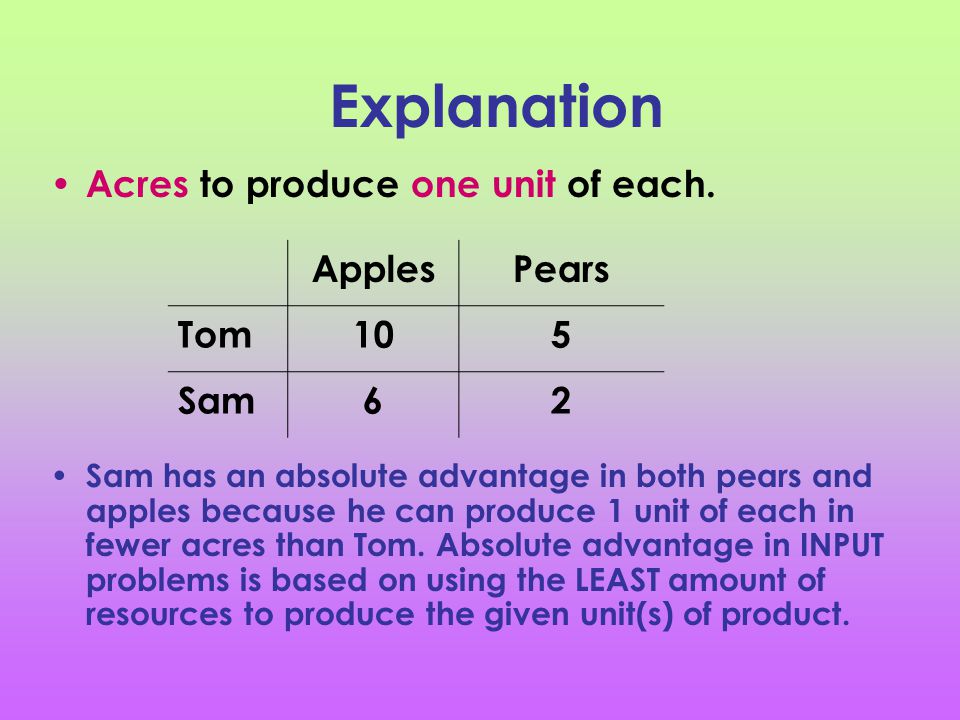 Explanation

• Acres to produce one unit of each.

| | Apples | Pears |
|---|---|---|
| Tom | 10 | 5 |
| Sam | 6 | 2 |

• Sam has an absolute advantage in both pears and apples because he can produce 1 unit of each in fewer acres than Tom. Absolute advantage in INPUT problems is based on using the LEAST amount of resources to produce the given unit(s) of product.